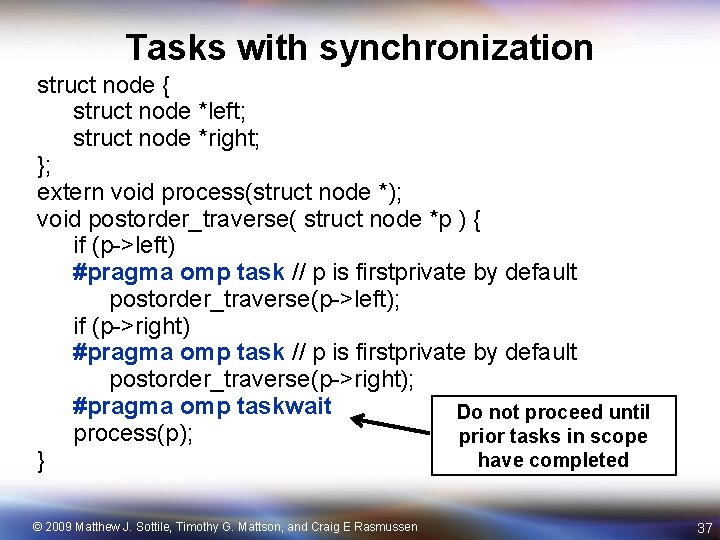 Tasks with synchronization

struct node {
struct node *left;
struct node *right;
};
extern void process(struct node *);
void postorder_traverse( struct node *p ) {
if (p->left)
#pragma omp task // p is firstprivate by default
postorder_traverse(p->left);
if (p->right)
#pragma omp task // p is firstprivate by default
postorder_traverse(p->right);
#pragma omp taskwait
process(p);
}

Do not proceed until prior tasks in scope have completed

© 2009 Matthew J. Sottile, Timothy G. Mattson, and Craig E Rasmussen

37